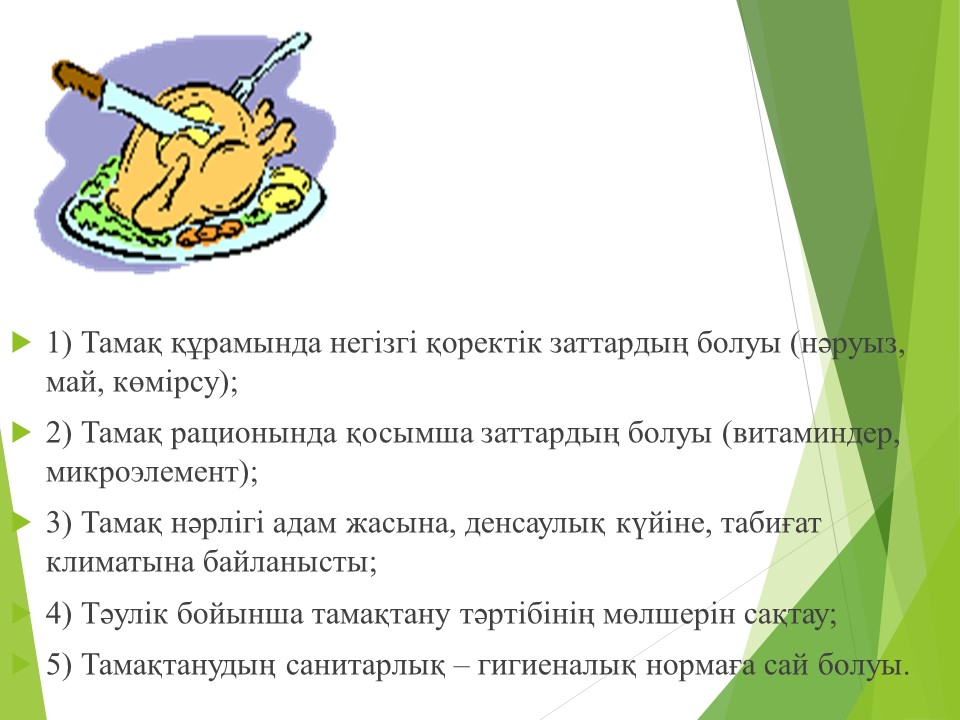 1) Тамақ құрамында негізгі қоректік заттардың болуы (нәруыз, май, көмірсу);

2) Тамақ рационында қосымша заттардың болуы (витаминдер, микроэлемент);

3) Тамақ нәрлігі адам жасына, денсаулық күйіне, табиғат климатына байланысты;

4) Тәулік бойынша тамақтану тәртібінің мөлшерін сақтау;

5) Тамақтанудың санитарлық – гигиеналық нормаға сай болуы.